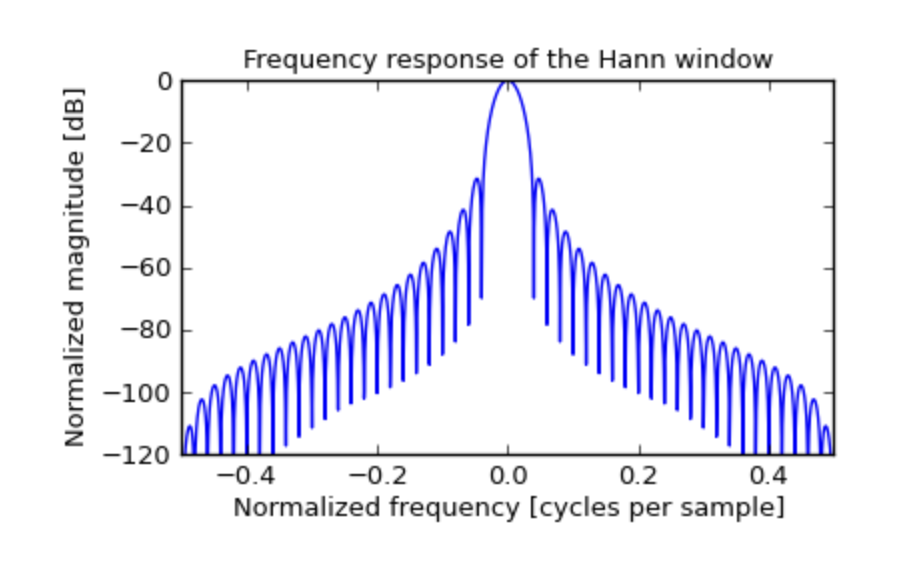 Frequency response of the Hann window

Normalized magnitude [dB]

0
−20
−40
−60
−80
−100
−120

−0.4 −0.2 0.0 0.2 0.4

Normalized frequency [cycles per sample]